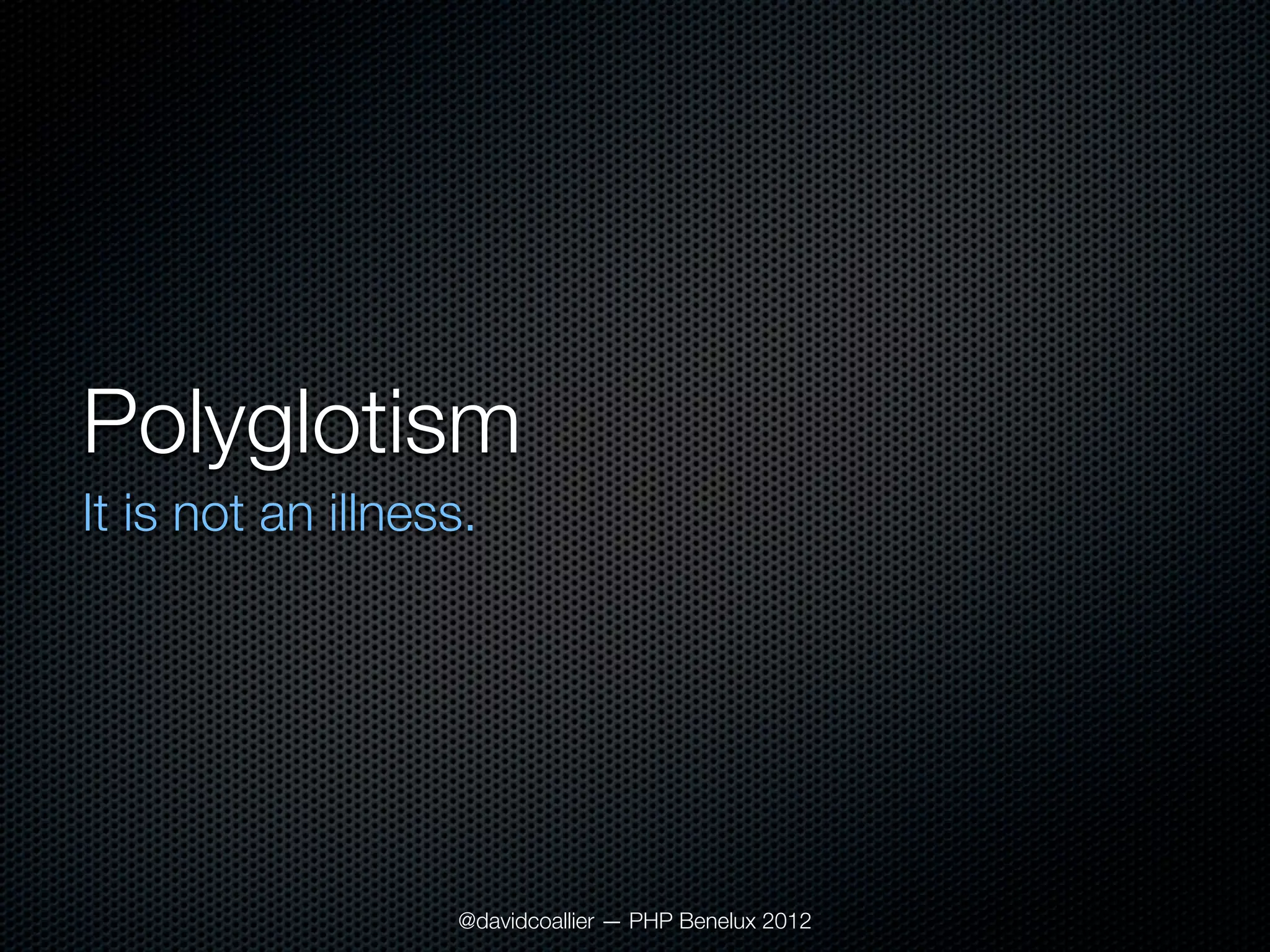 Polyglotism

It is not an illness.

@davidcoallier — PHP Benelux 2012